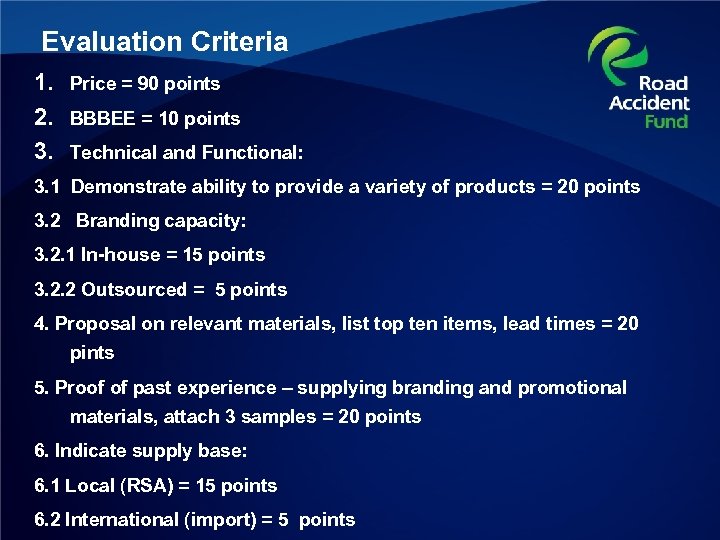 Evaluation Criteria

Road Accident Fund

1. Price = 90 points

2. BBBEE = 10 points

3. Technical and Functional:

3.1 Demonstrate ability to provide a variety of products = 20 points

3.2 Branding capacity:

3.2.1 In-house = 15 points

3.2.2 Outsourced = 5 points

4. Proposal on relevant materials, list top ten items, lead times = 20 pints

5. Proof of past experience – supplying branding and promotional materials, attach 3 samples = 20 points

6. Indicate supply base:

6.1 Local (RSA) = 15 points

6.2 International (import) = 5 points